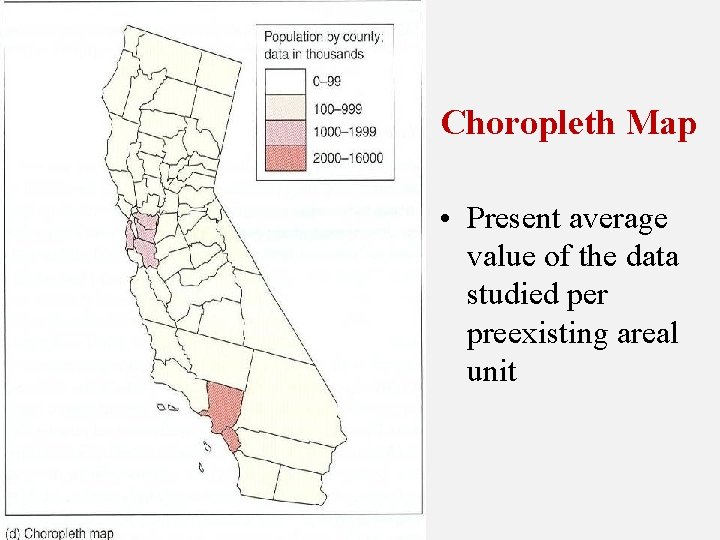 Population by county; data in thousands

0–99

100–999

1000–1999

2000–16000

(d) Choropleth map

Choropleth Map

• Present average value of the data studied per preexisting areal unit